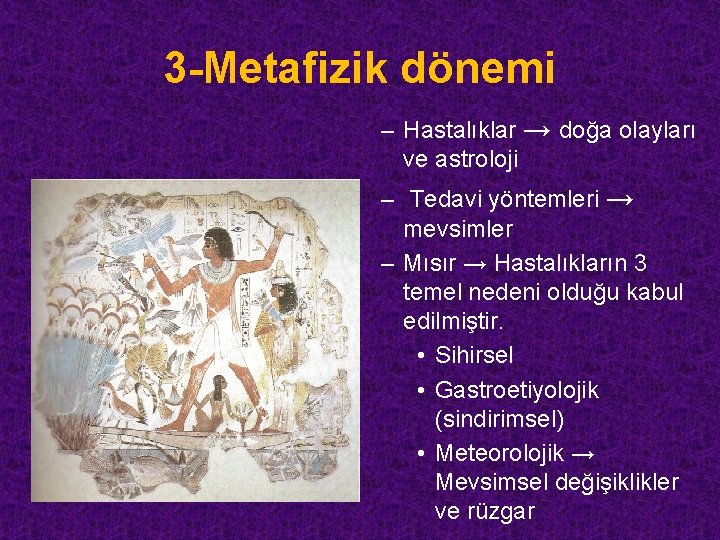 3-Metafizik dönemi

– Hastalıklar → doğa olayları ve astroloji

– Tedavi yöntemleri → mevsimler

– Mısır → Hastalıkların 3 temel nedeni olduğu kabul edilmiştir.

• Sihirsel

• Gastroetiyolojik (sindirimsel)

• Meteorolojik → Mevsimsel değişiklikler ve rüzgar